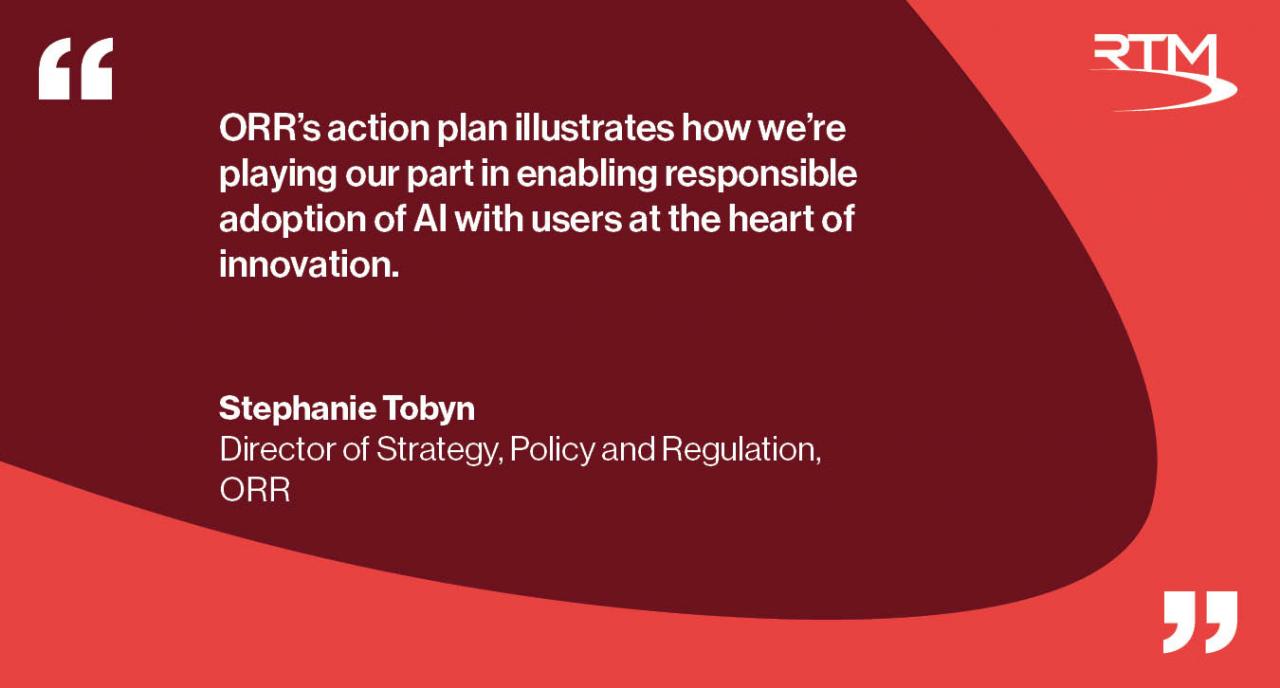 “

RTM

ORR’s action plan illustrates how we’re playing our part in enabling responsible adoption of AI with users at the heart of innovation.

Stephanie Tobyn
Director of Strategy, Policy and Regulation, ORR

”